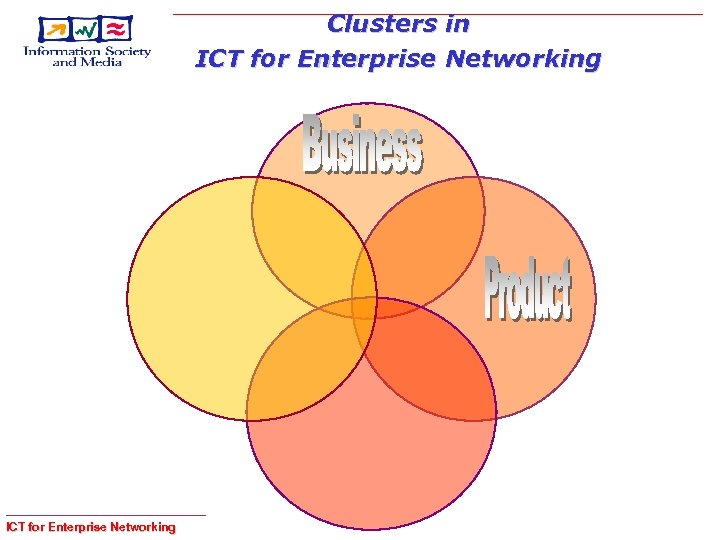 Information Society and Media

Clusters in
ICT for Enterprise Networking

Business

Product

ICT for Enterprise Networking